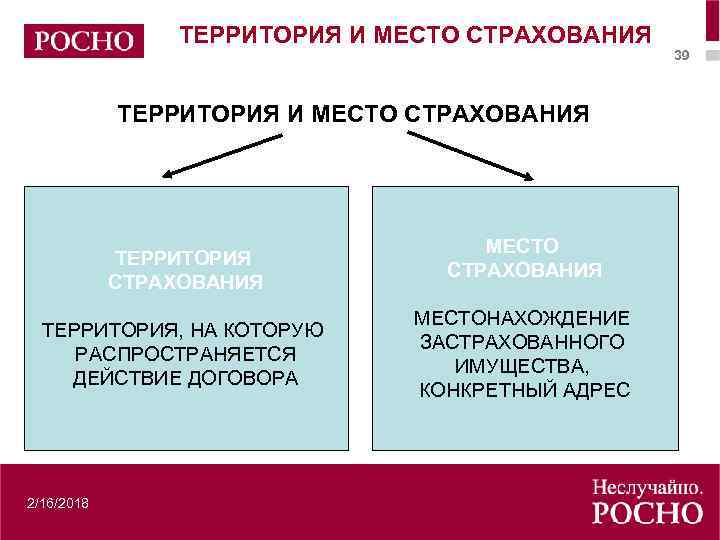 РОСНО

ТЕРРИТОРИЯ И МЕСТО СТРАХОВАНИЯ

39

ТЕРРИТОРИЯ И МЕСТО СТРАХОВАНИЯ

ТЕРРИТОРИЯ СТРАХОВАНИЯ

ТЕРРИТОРИЯ, НА КОТОРУЮ РАСПРОСТРАНЯЕТСЯ ДЕЙСТВИЕ ДОГОВОРА

МЕСТО СТРАХОВАНИЯ

МЕСТОНАХОЖДЕНИЕ ЗАСТРАХОВАННОГО ИМУЩЕСТВА, КОНКРЕТНЫЙ АДРЕС

2/16/2018

Неслучайно. РОСНО